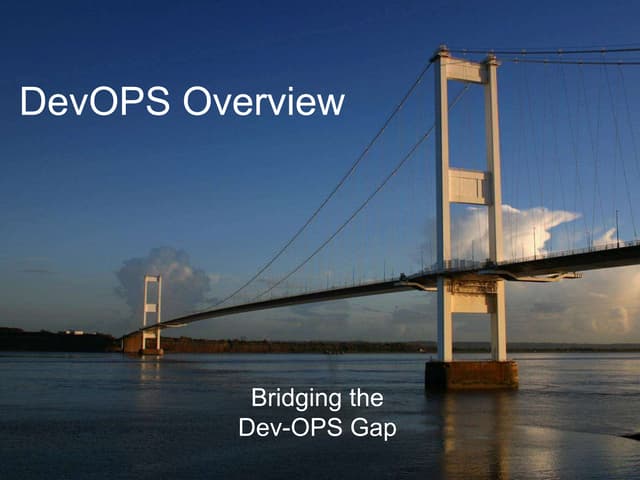 DevOPS Overview

Bridging the Dev-OPS Gap